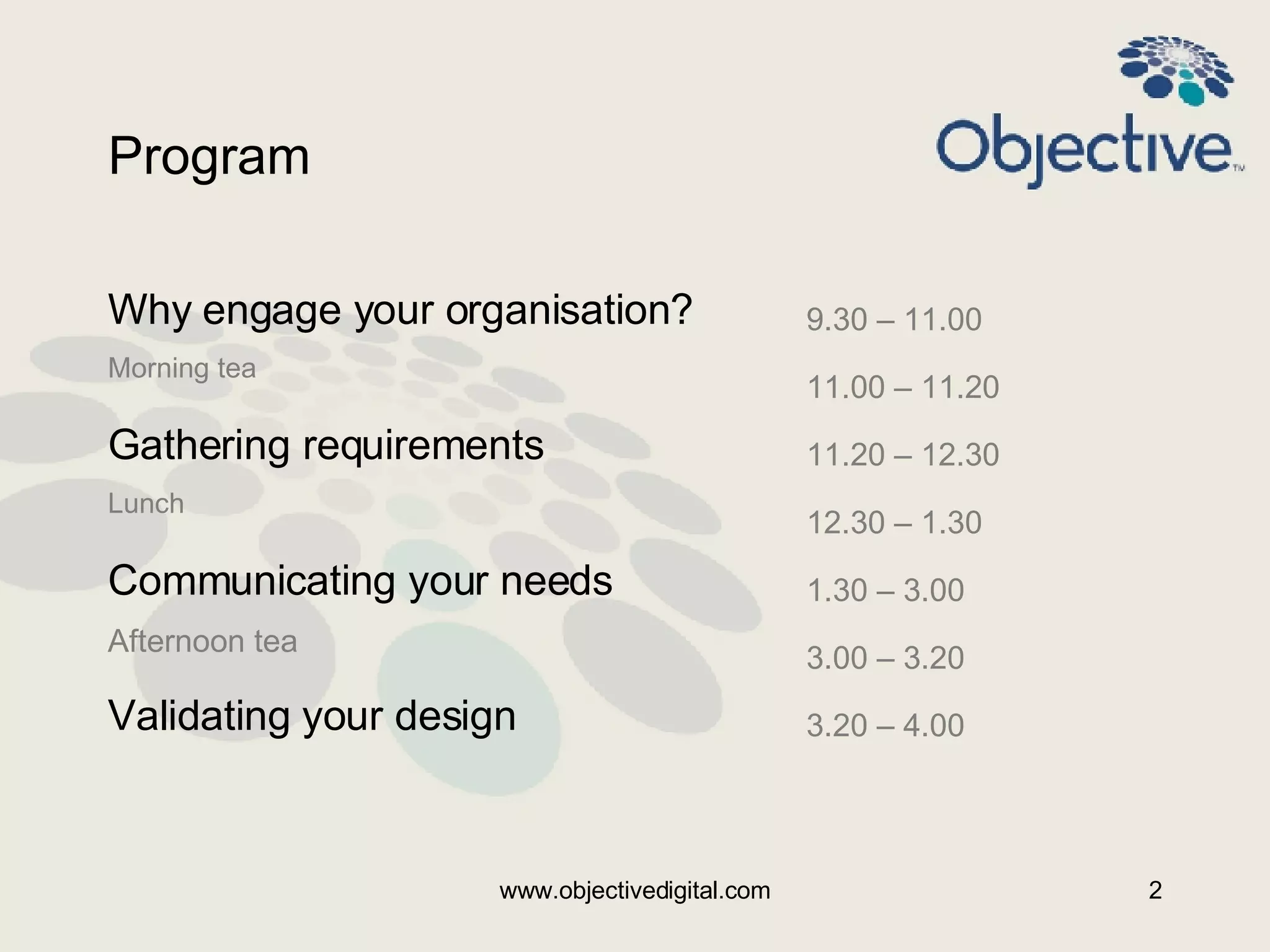 Program

Objective™

Why engage your organisation?
Morning tea
Gathering requirements
Lunch
Communicating your needs
Afternoon tea
Validating your design

9.30 – 11.00
11.00 – 11.20
11.20 – 12.30
12.30 – 1.30
1.30 – 3.00
3.00 – 3.20
3.20 – 4.00

www.objectivedigital.com

2